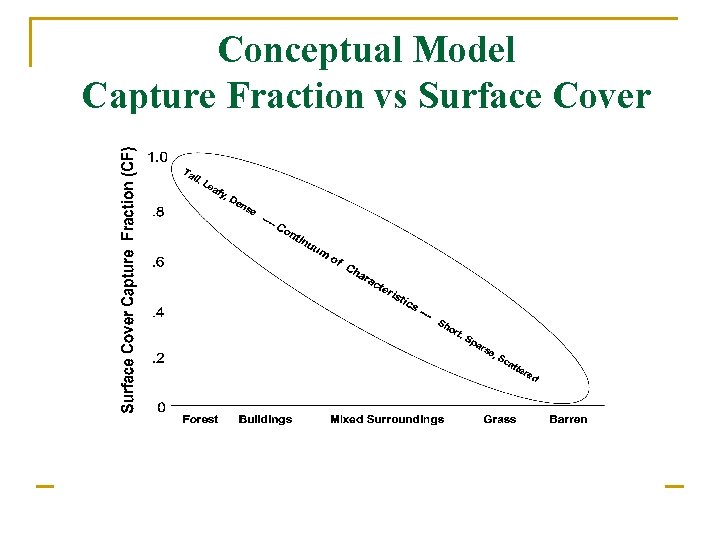 Conceptual Model
Capture Fraction vs Surface Cover

Surface Cover Capture Fraction (CF)

1.0
.8
.6
.4
.2
0

Tall, Leafy, Dense --- Continuum of Characteristics --- Short, Sparse, Scattered

Forest
Buildings
Mixed Surroundings
Grass
Barren